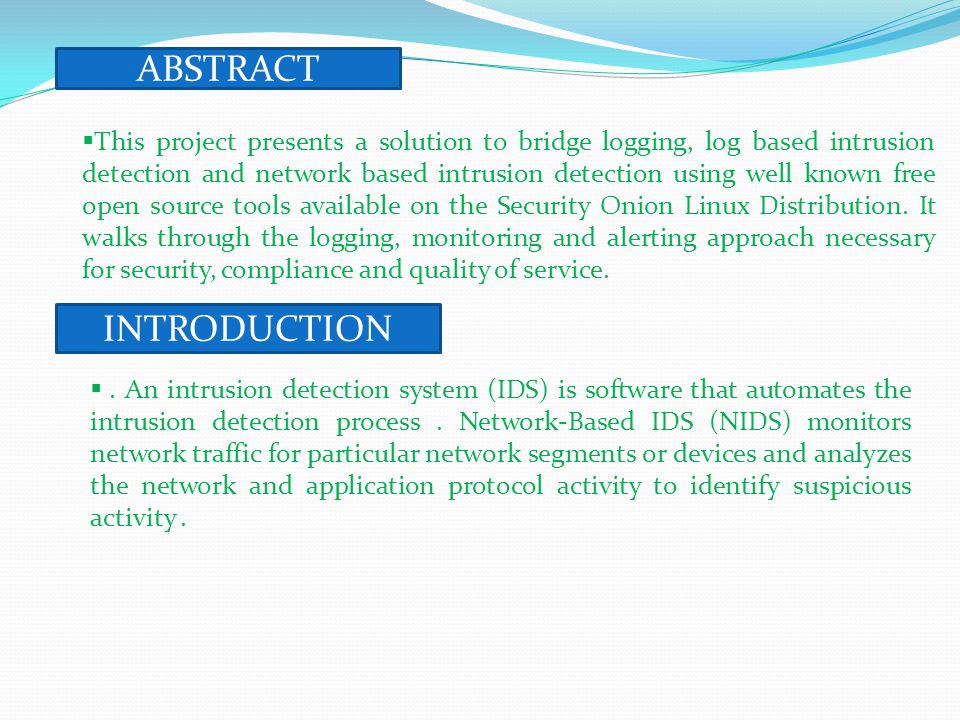 ABSTRACT

▪This project presents a solution to bridge logging, log based intrusion detection and network based intrusion detection using well known free open source tools available on the Security Onion Linux Distribution. It walks through the logging, monitoring and alerting approach necessary for security, compliance and quality of service.

INTRODUCTION

▪ . An intrusion detection system (IDS) is software that automates the intrusion detection process . Network-Based IDS (NIDS) monitors network traffic for particular network segments or devices and analyzes the network and application protocol activity to identify suspicious activity .